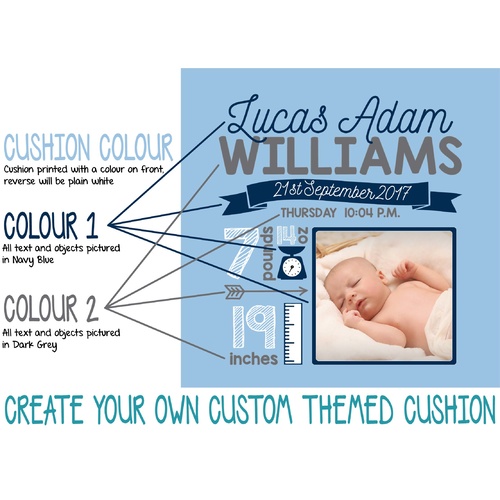 CUSHION COLOUR
Cushion printed with a colour on front, reverse will be plain white

COLOUR 1
All text and objects pictured in Navy Blue

COLOUR 2
All text and objects pictured in Dark Grey

Lucas Adam
WILLIAMS
21st September 2017
THURSDAY 10:04 P.M.
7 pounds 14 oz
19 inches

CREATE YOUR OWN CUSTOM THEMED CUSHION